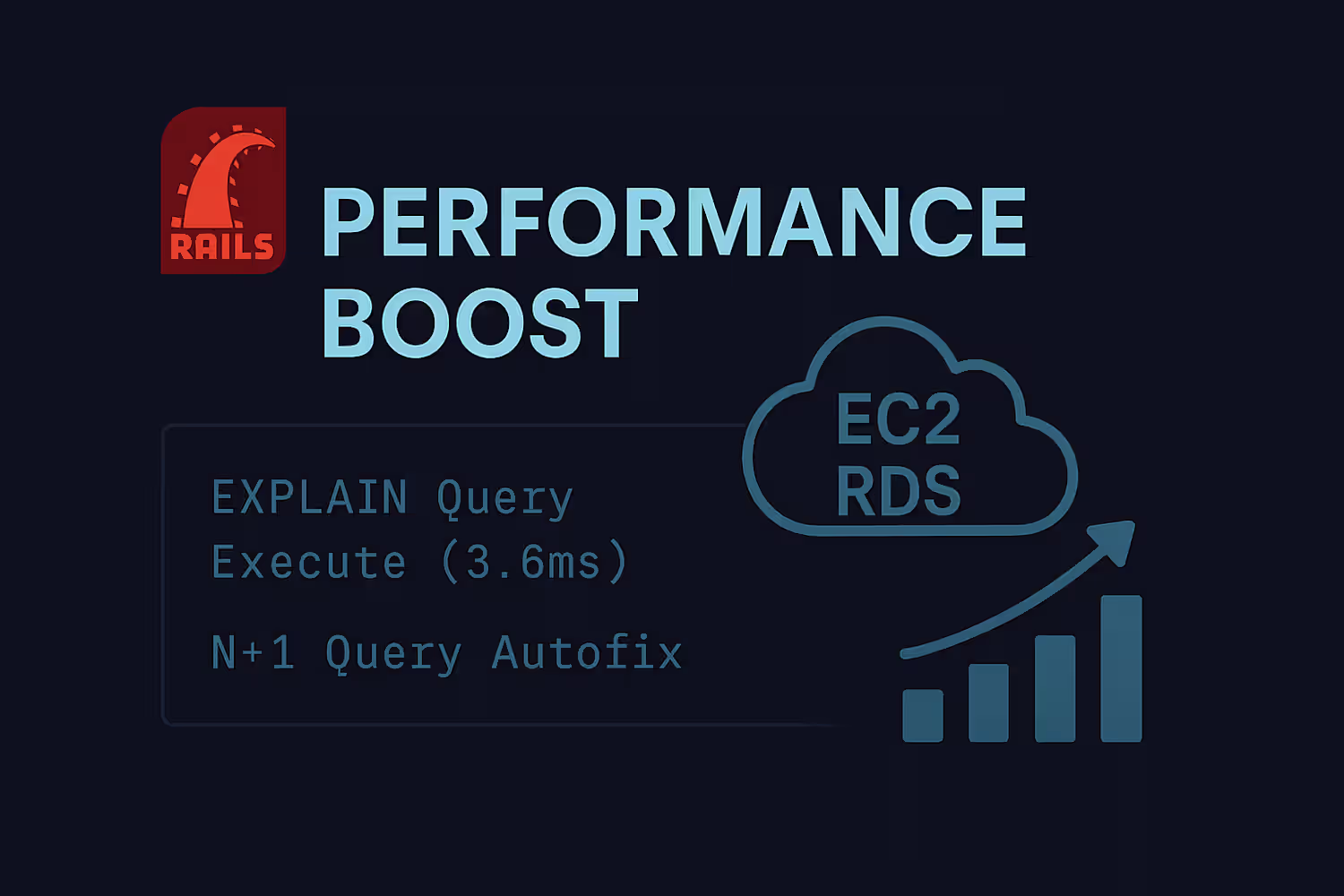 RAILS

PERFORMANCE BOOST

EXPLAIN Query
Execute (3.6ms)

N+1 Query Autofix

EC2
RDS